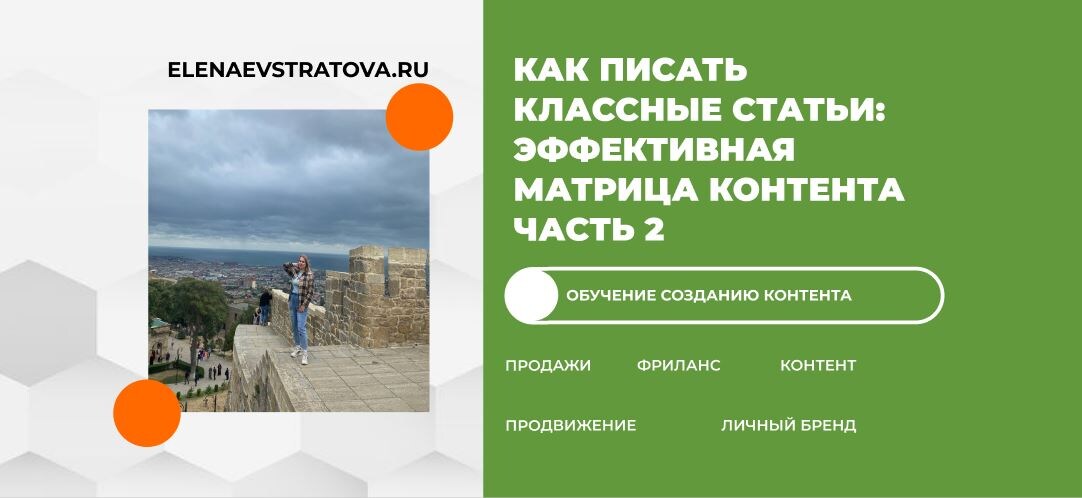 ELENAEVSTRATOVA.RU

КАК ПИСАТЬ КЛАССНЫЕ СТАТЬИ: ЭФФЕКТИВНАЯ МАТРИЦА КОНТЕНТА ЧАСТЬ 2

ОБУЧЕНИЕ СОЗДАНИЮ КОНТЕНТА

ПРОДАЖИ ФРИЛАНС КОНТЕНТ

ПРОДВИЖЕНИЕ ЛИЧНЫЙ БРЕНД